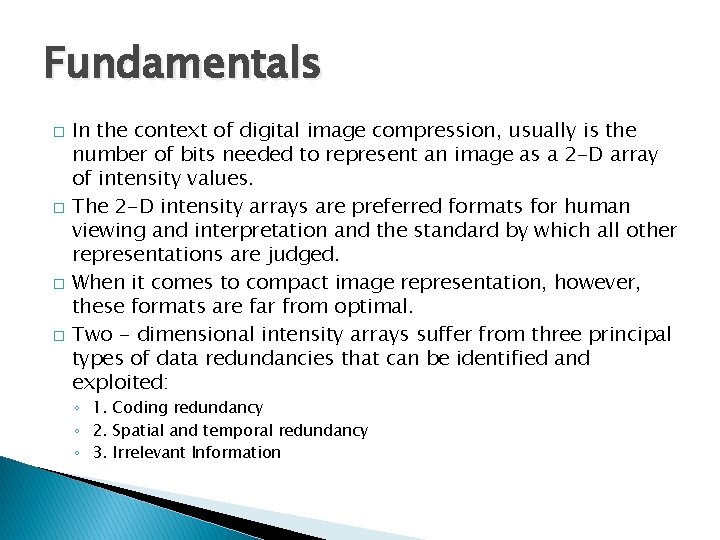 Fundamentals

□ In the context of digital image compression, usually is the number of bits needed to represent an image as a 2-D array of intensity values.

□ The 2-D intensity arrays are preferred formats for human viewing and interpretation and the standard by which all other representations are judged.

□ When it comes to compact image representation, however, these formats are far from optimal.

□ Two - dimensional intensity arrays suffer from three principal types of data redundancies that can be identified and exploited:

◦ 1. Coding redundancy
◦ 2. Spatial and temporal redundancy
◦ 3. Irrelevant Information